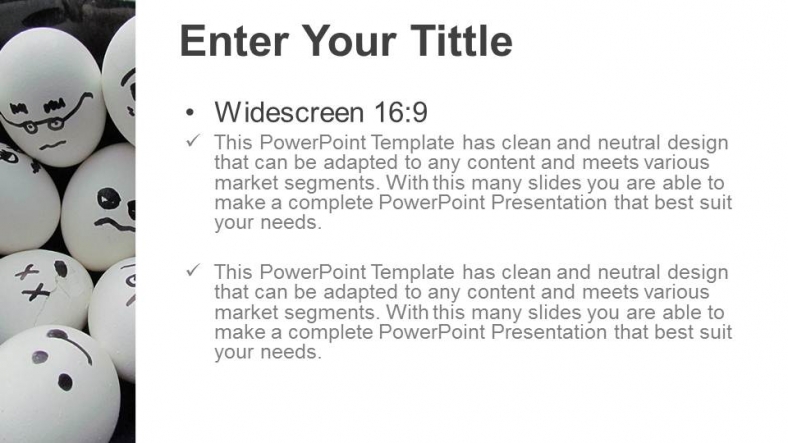 Enter Your Tittle

• Widescreen 16:9

✓ This PowerPoint Template has clean and neutral design that can be adapted to any content and meets various market segments. With this many slides you are able to make a complete PowerPoint Presentation that best suit your needs.

✓ This PowerPoint Template has clean and neutral design that can be adapted to any content and meets various market segments. With this many slides you are able to make a complete PowerPoint Presentation that best suit your needs.